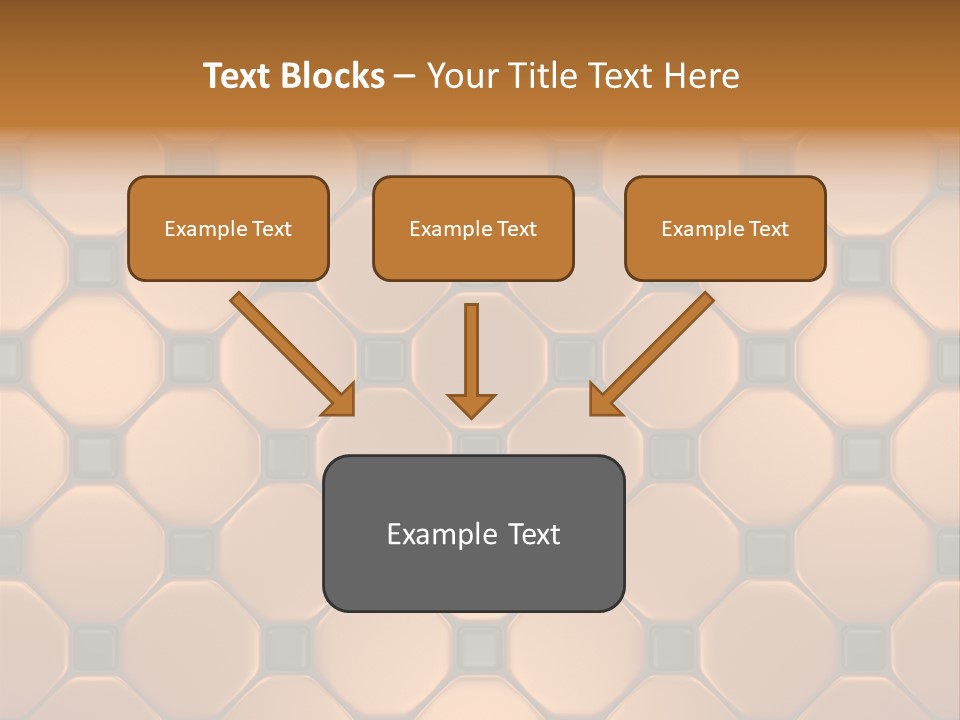 Text Blocks – Your Title Text Here

Example Text

Example Text

Example Text

Example Text